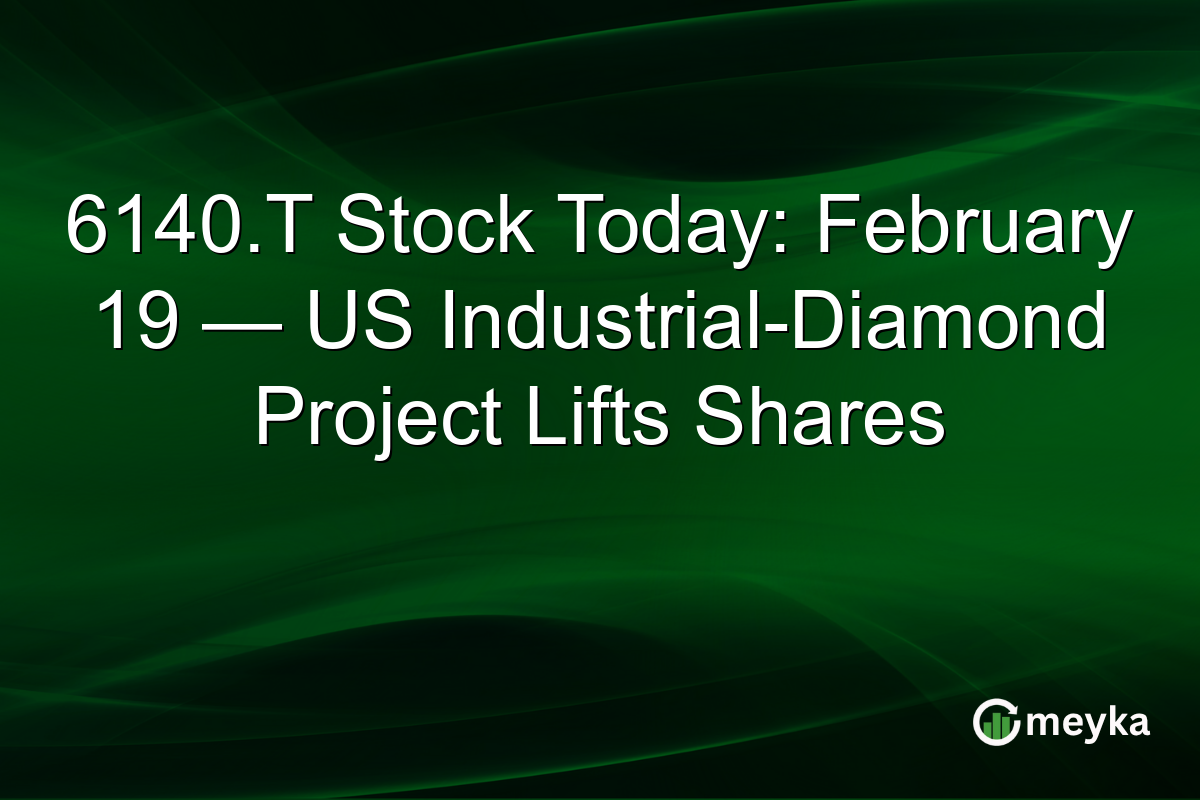 6140.T Stock Today: February 19 — US Industrial-Diamond Project Lifts Shares

meyka